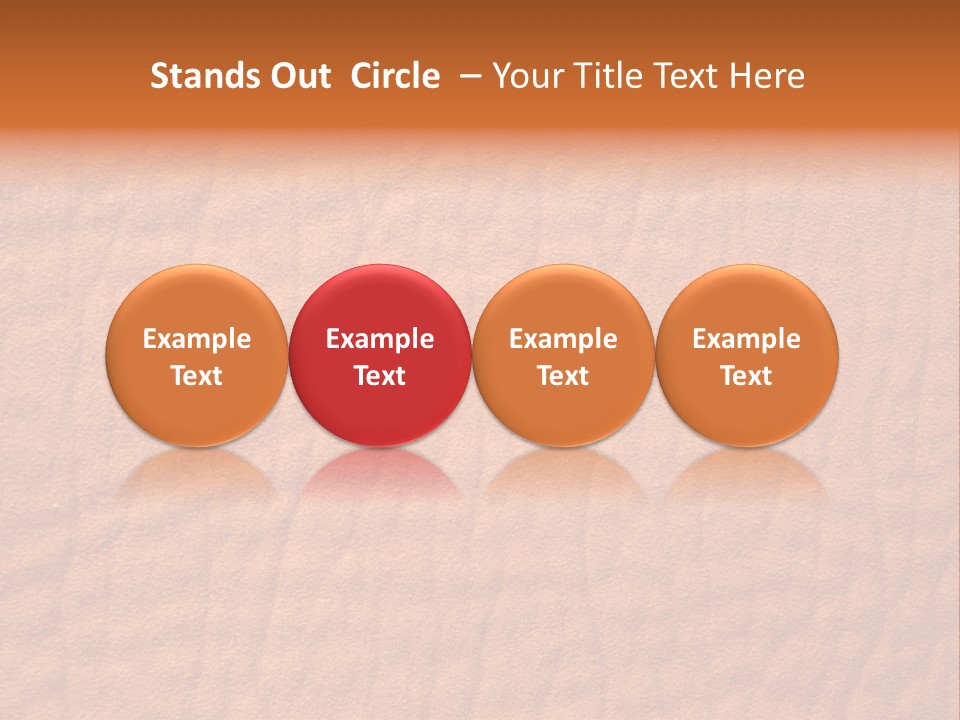 Stands Out Circle – Your Title Text Here

Example Text

Example Text

Example Text

Example Text